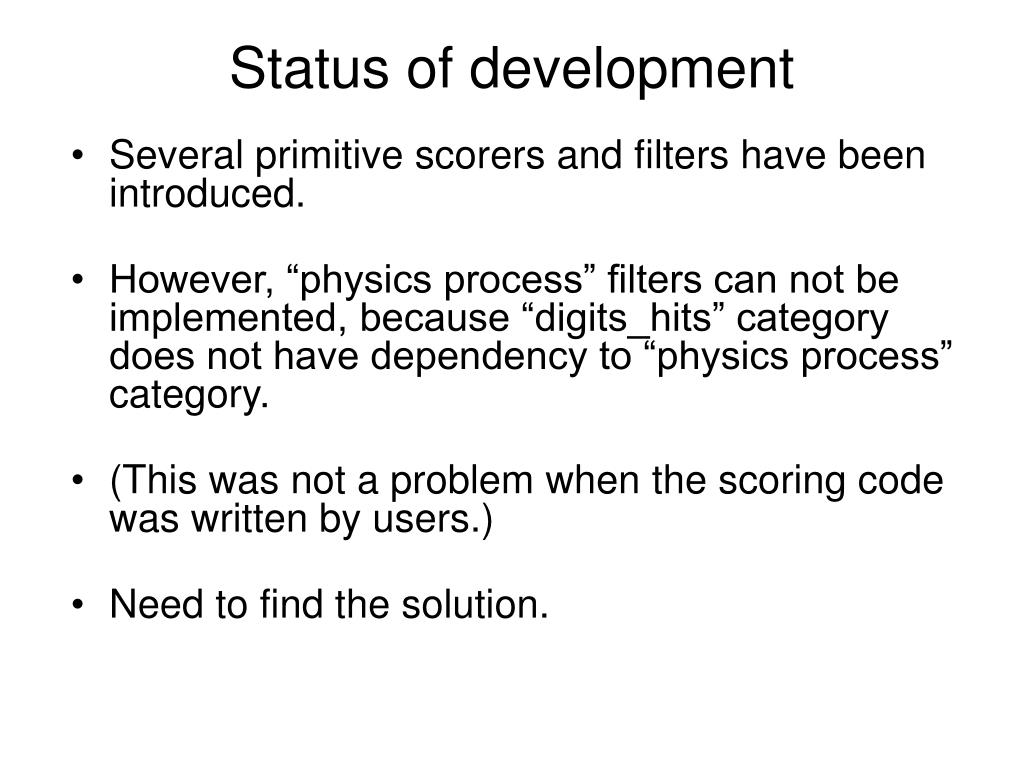 Status of development

• Several primitive scorers and filters have been introduced.

• However, “physics process” filters can not be implemented, because “digits_hits” category does not have dependency to “physics process” category.

• (This was not a problem when the scoring code was written by users.)

• Need to find the solution.